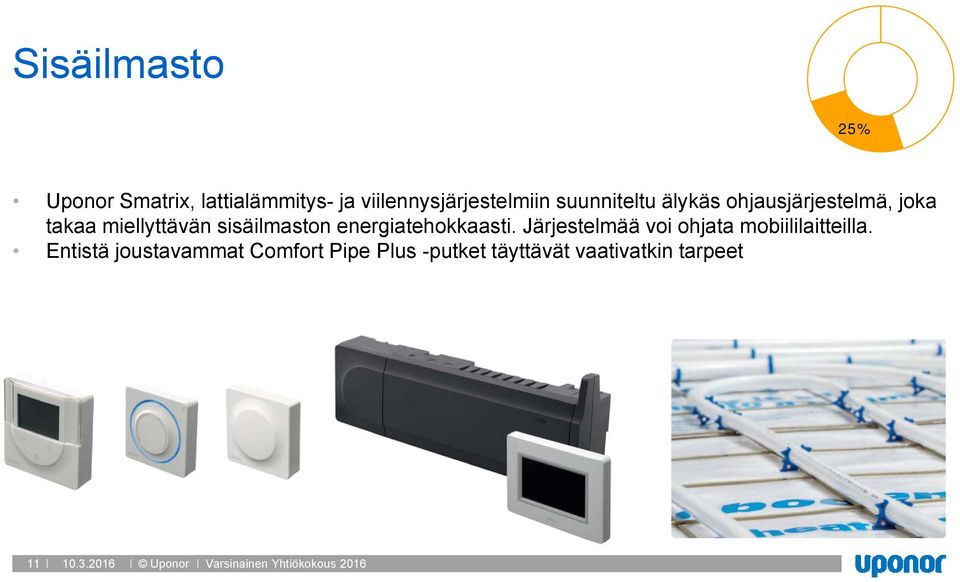 Sisäilmasto

25%

• Uponor Smatrix, lattialämmitys- ja viilennysjärjestelmiin suunniteltu älykäs ohjausjärjestelmä, joka takaa miellyttävän sisäilmaston energiatehokkaasti. Järjestelmää voi ohjata mobiililaitteilla.
• Entistä joustavammat Comfort Pipe Plus -putket täyttävät vaativatkin tarpeet

11 | 10.3.2016 | © Uponor | Varsinainen Yhtiökokous 2016

uponor